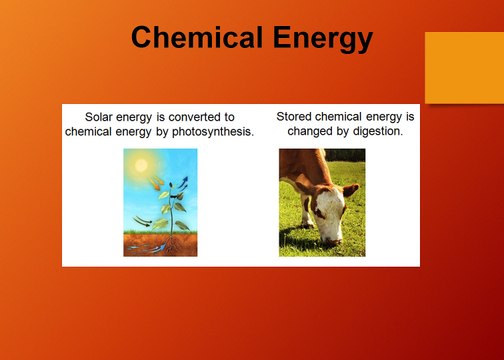 Chemical Energy

Solar energy is converted to chemical energy by photosynthesis.

Stored chemical energy is changed by digestion.